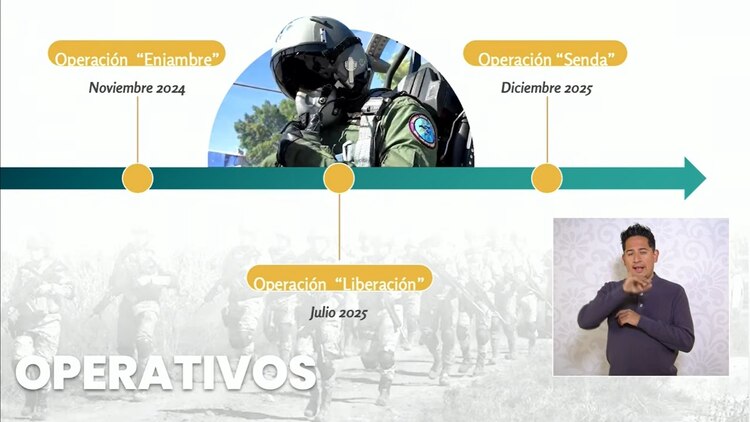 Operación "Enjambre"
Noviembre 2024

Operación "Senda"
Diciembre 2025

Operación "Liberación"
Julio 2025

OPERATIVOS